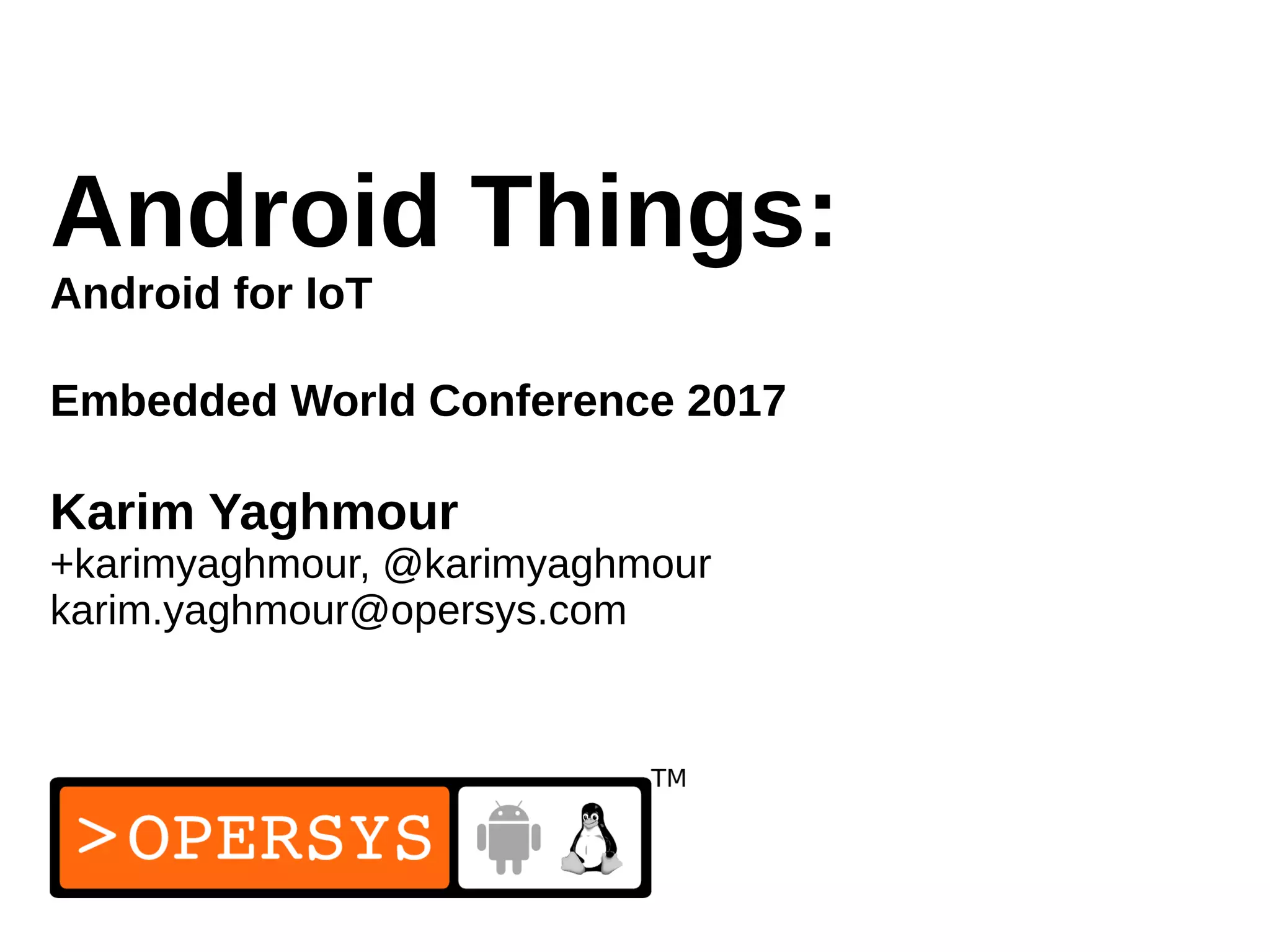 Android Things:
Android for IoT

Embedded World Conference 2017

Karim Yaghmour
+karimyaghmour, @karimyaghmour
karim.yaghmour@opersys.com

>OPERSYS TM